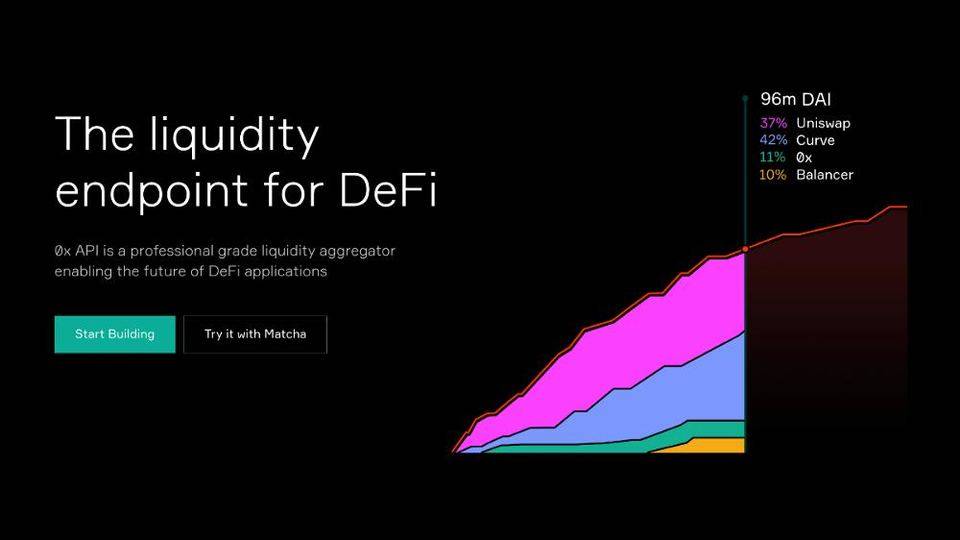 The liquidity endpoint for DeFi

0x API is a professional grade liquidity aggregator enabling the future of DeFi applications

Start Building

Try it with Matcha

96m DAI
37% Uniswap
42% Curve
11% 0x
10% Balancer